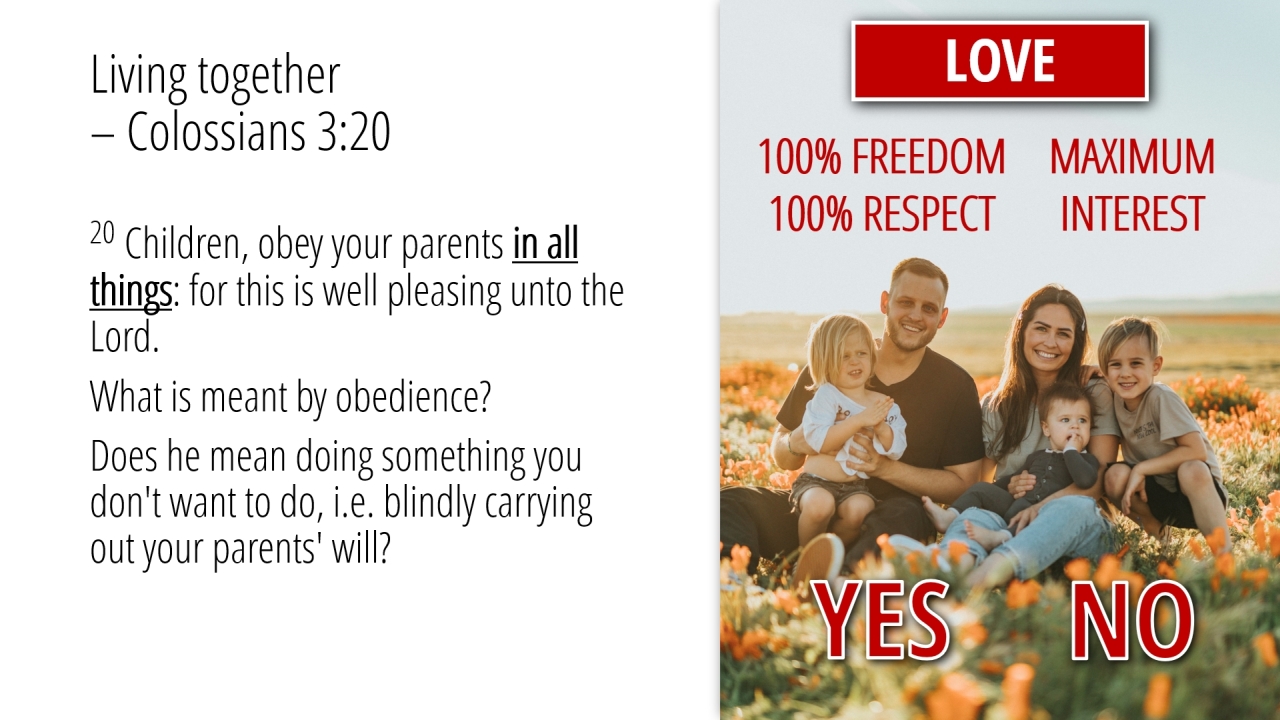 Living together – Colossians 3:20

$^{20}$ Children, obey your parents in all things: for this is well pleasing unto the Lord.

What is meant by obedience?

Does he mean doing something you don't want to do, i.e. blindly carrying out your parents' will?

LOVE

100% FREEDOM
100% RESPECT

MAXIMUM
INTEREST

YES

NO